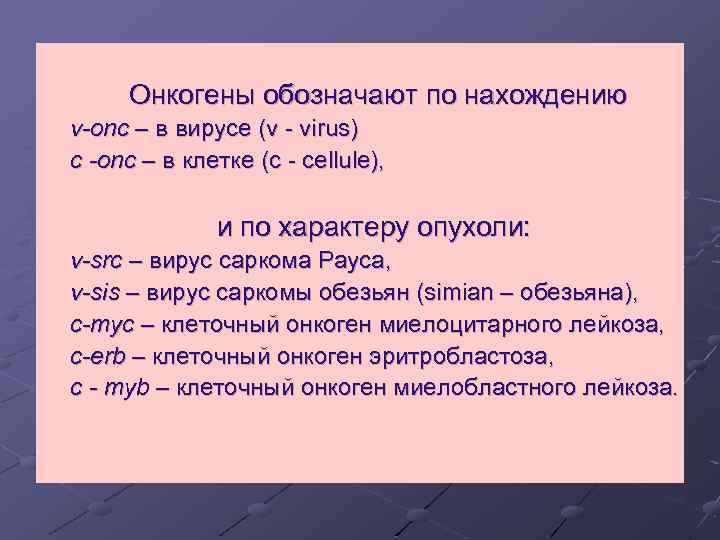 Онкогены обозначают по нахождению
v-onc – в вирусе (v - virus)
c -onc – в клетке (c - cellule),

и по характеру опухоли:
v-src – вирус саркома Рауса,
v-sis – вирус саркомы обезьян (simian – обезьяна),
c-myc – клеточный онкоген миелоцитарного лейкоза,
c-erb – клеточный онкоген эритробластоза,
c - myb – клеточный онкоген миелобластного лейкоза.